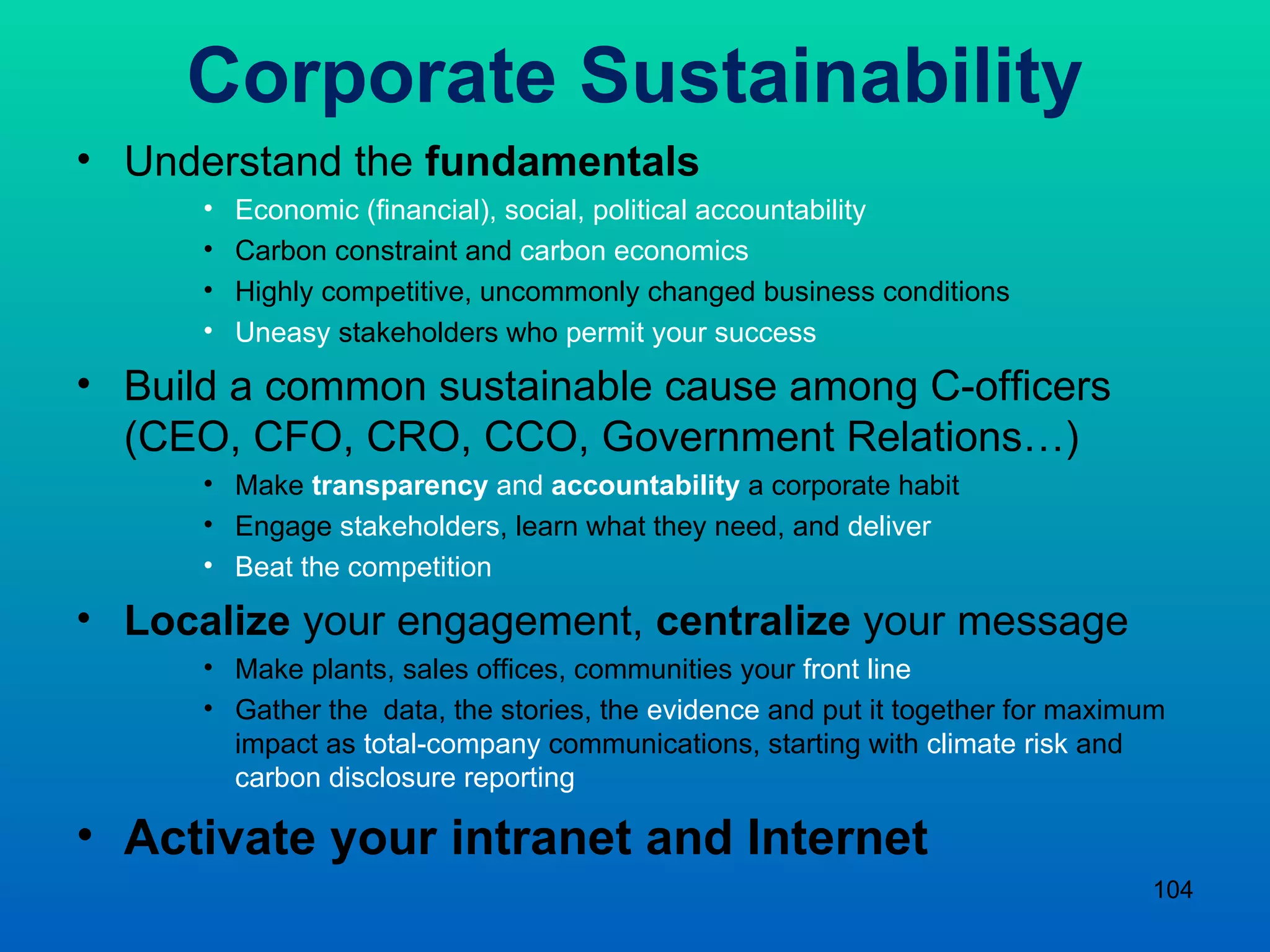 Corporate Sustainability

• Understand the fundamentals
  • Economic (financial), social, political accountability
  • Carbon constraint and carbon economics
  • Highly competitive, uncommonly changed business conditions
  • Uneasy stakeholders who permit your success
• Build a common sustainable cause among C-officers (CEO, CFO, CRO, CCO, Government Relations…)
  • Make transparency and accountability a corporate habit
  • Engage stakeholders, learn what they need, and deliver
  • Beat the competition
• Localize your engagement, centralize your message
  • Make plants, sales offices, communities your front line
  • Gather the data, the stories, the evidence and put it together for maximum impact as total-company communications, starting with climate risk and carbon disclosure reporting
• Activate your intranet and Internet

104